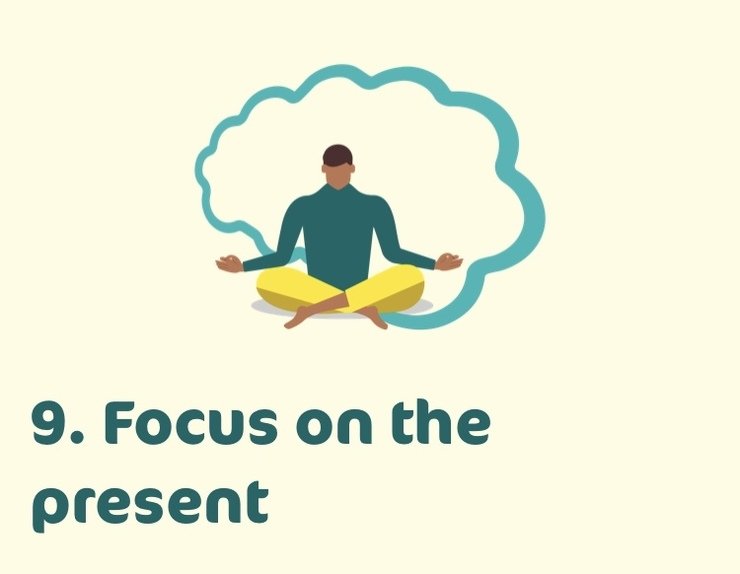 9. Focus on the present